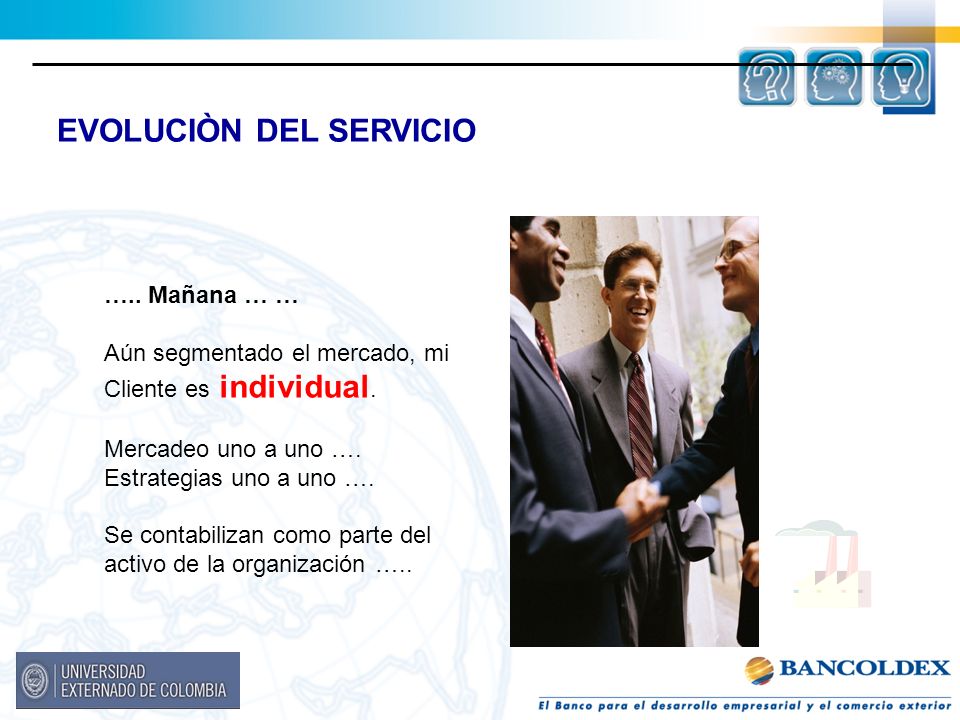 EVOLUCIÒN DEL SERVICIO

….. Mañana … …

Aún segmentado el mercado, mi Cliente es individual.

Mercadeo uno a uno ….
Estrategias uno a uno ….

Se contabilizan como parte del activo de la organización …..

UNIVERSIDAD EXTERNADO DE COLOMBIA

BANCOLDEX
El Banco para el desarrollo empresarial y el comercio exterior